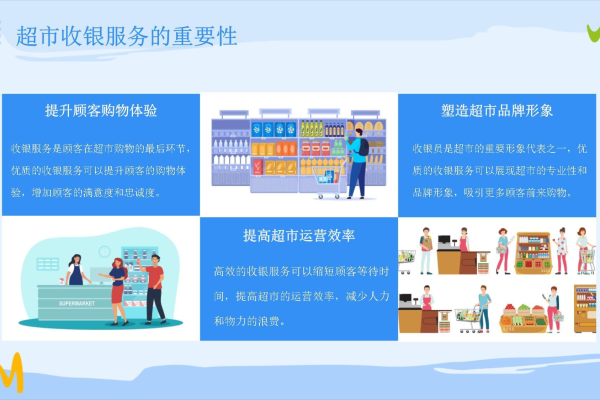 超市收银服务的重要性

提升顾客购物体验

收银服务是顾客在超市购物的最后环节，优质的收银服务可以提升顾客的购物体验，增加顾客的满意度和忠诚度。

塑造超市品牌形象

收银员是超市的重要形象代表之一，优质的收银服务可以展现超市的专业性和品牌形象，吸引更多顾客前来购物。

SUPERMARKET

提高超市运营效率

高效的收银服务可以缩短顾客等待时间，提高超市的运营效率，减少人力和物力的浪费。